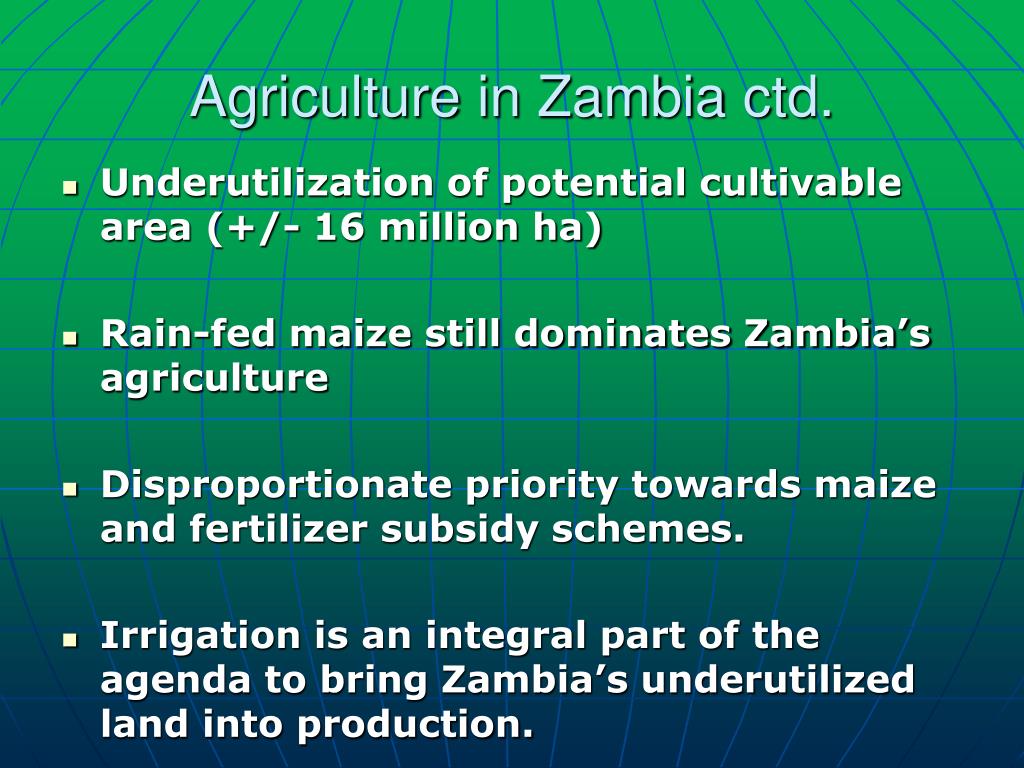 Agriculture in Zambia ctd.

- Underutilization of potential cultivable area (+/- 16 million ha)

- Rain-fed maize still dominates Zambia’s agriculture

- Disproportionate priority towards maize and fertilizer subsidy schemes.

- Irrigation is an integral part of the agenda to bring Zambia’s underutilized land into production.